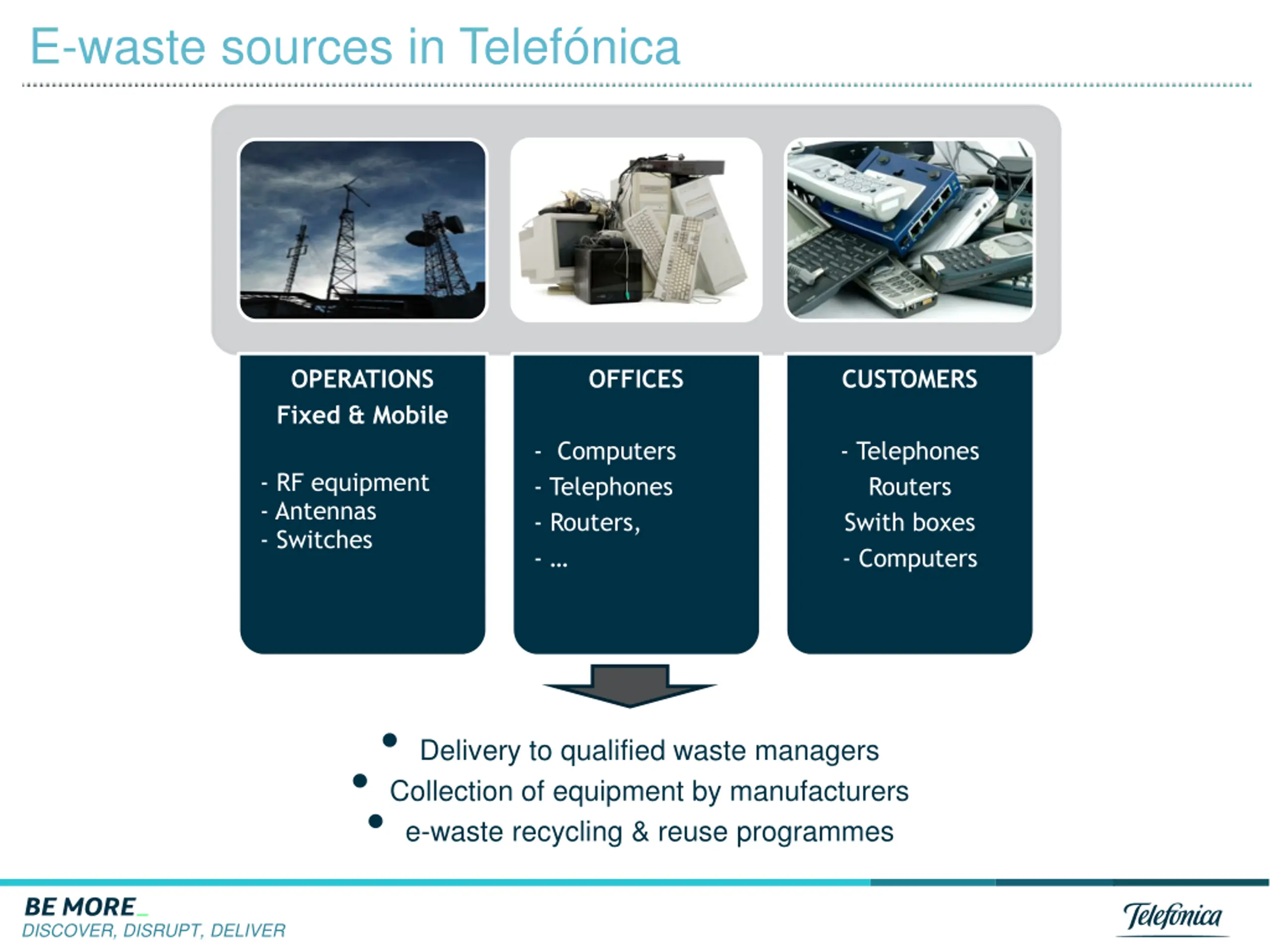 E-waste sources in Telefónica

OPERATIONS
Fixed & Mobile

- RF equipment
- Antennas
- Switches

OFFICES

- Computers
- Telephones
- Routers,
- ...

CUSTOMERS

- Telephones
Routers
Swith boxes
- Computers

• Delivery to qualified waste managers
• Collection of equipment by manufacturers
• e-waste recycling & reuse programmes

BE MORE_
DISCOVER, DISRUPT, DELIVER

Telefónica